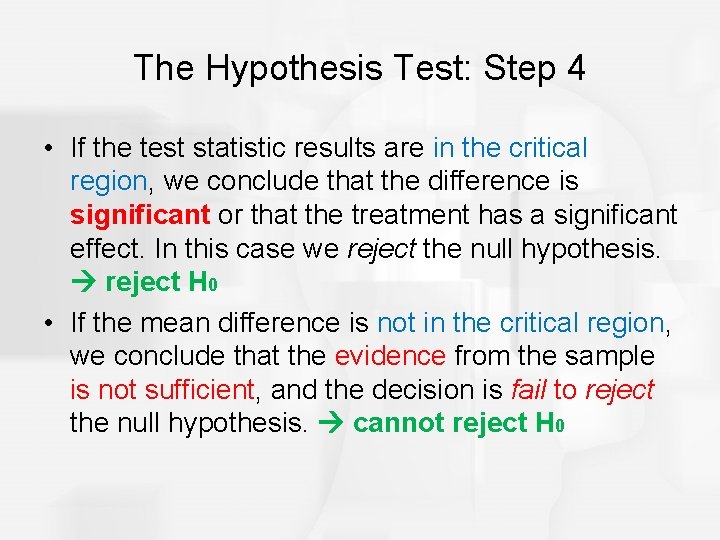 The Hypothesis Test: Step 4

• If the test statistic results are in the critical region, we conclude that the difference is significant or that the treatment has a significant effect. In this case we reject the null hypothesis. → reject $H_0$

• If the mean difference is not in the critical region, we conclude that the evidence from the sample is not sufficient, and the decision is fail to reject the null hypothesis. → cannot reject $H_0$